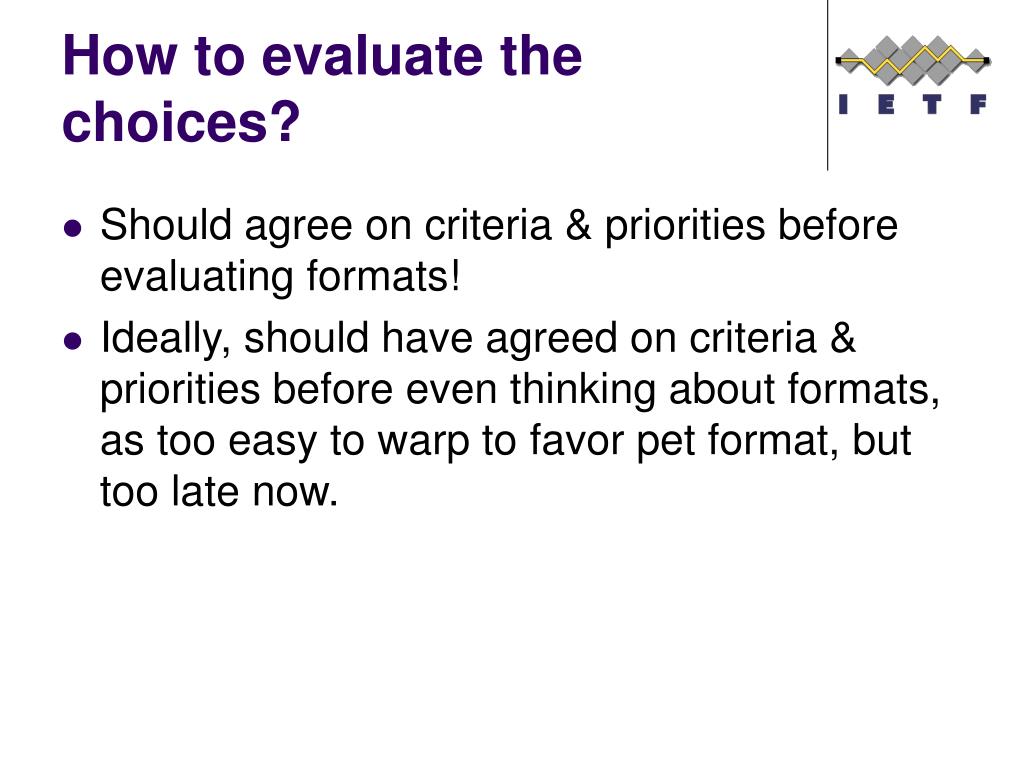 How to evaluate the choices?

I E T F

- Should agree on criteria & priorities before evaluating formats!
- Ideally, should have agreed on criteria & priorities before even thinking about formats, as too easy to warp to favor pet format, but too late now.